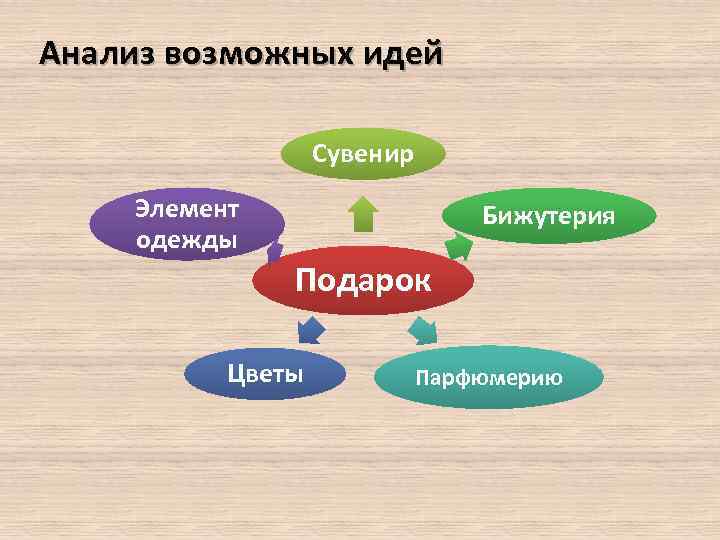 Анализ возможных идей

Сувенир

Элемент одежды

Бижутерия

Подарок

Цветы

Парфюмерию